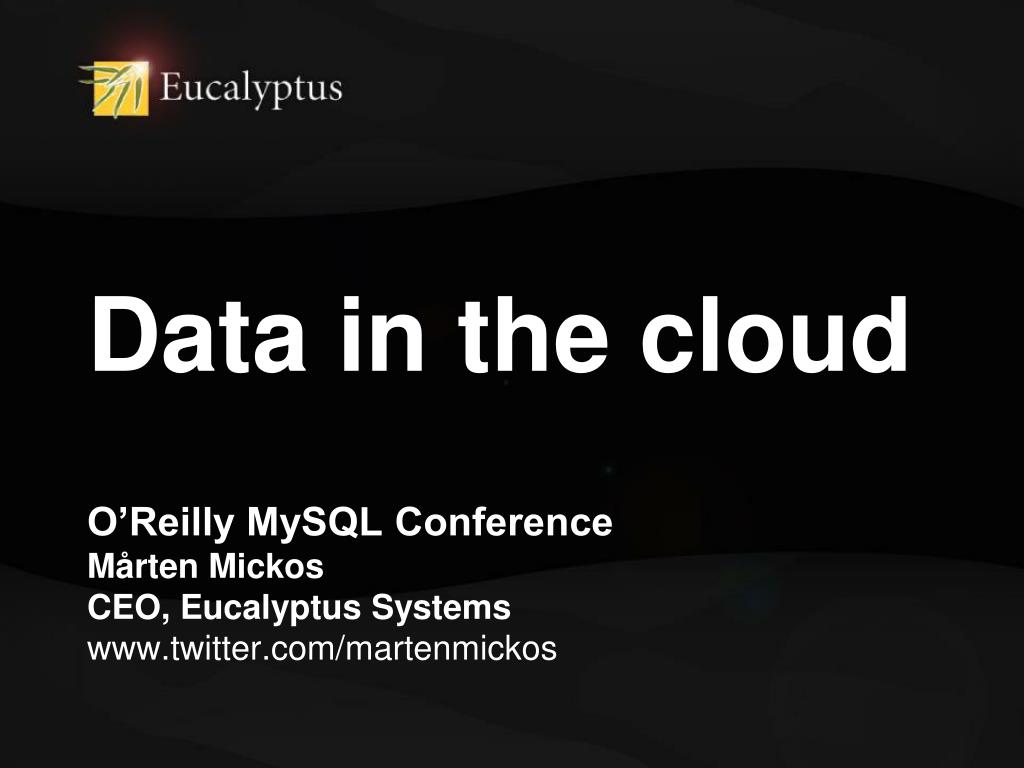 Eucalyptus

Data in the cloud

O’Reilly MySQL Conference
Mårten Mickos
CEO, Eucalyptus Systems
www.twitter.com/martenmickos